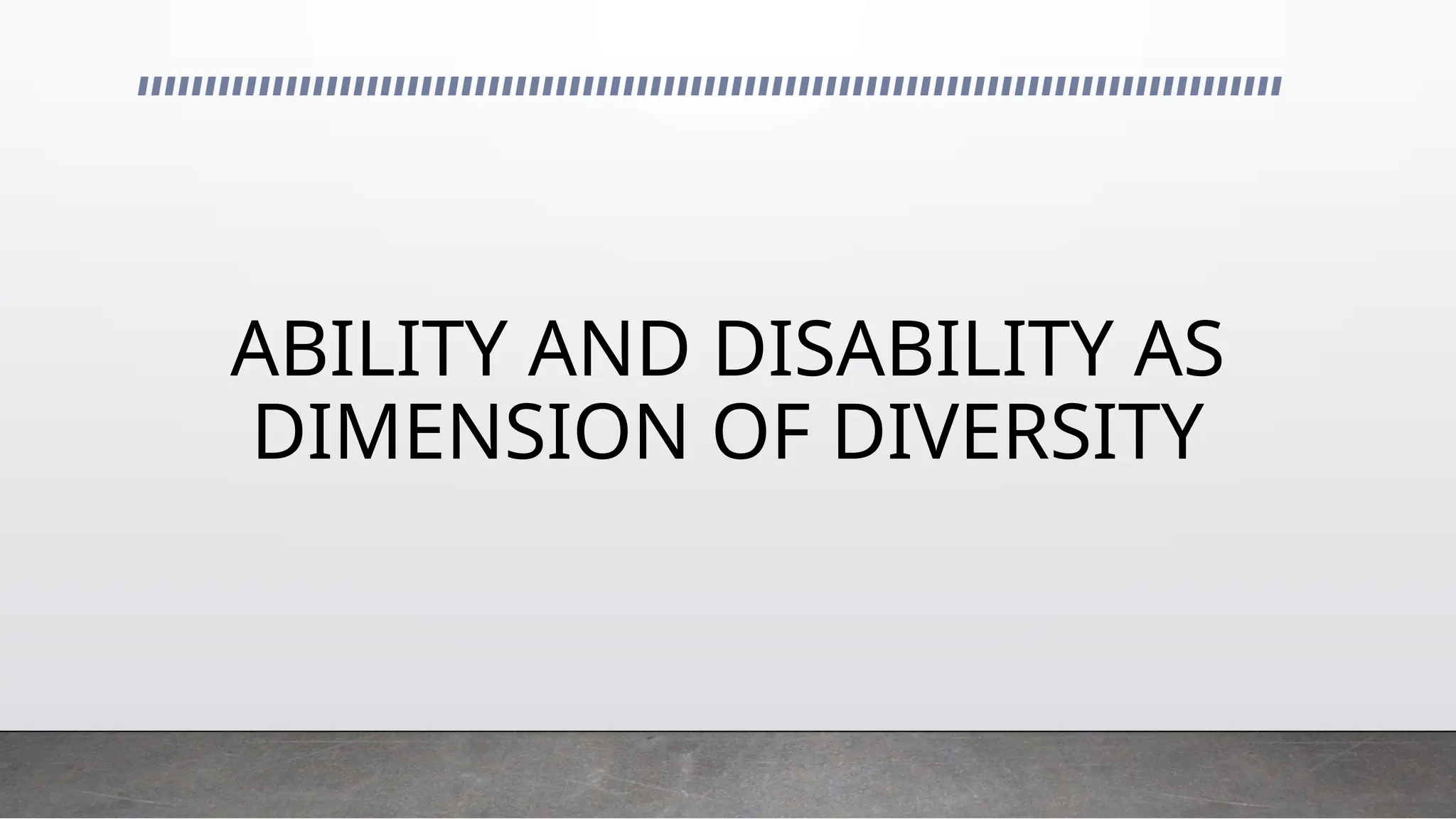 ABILITY AND DISABILITY AS DIMENSION OF DIVERSITY